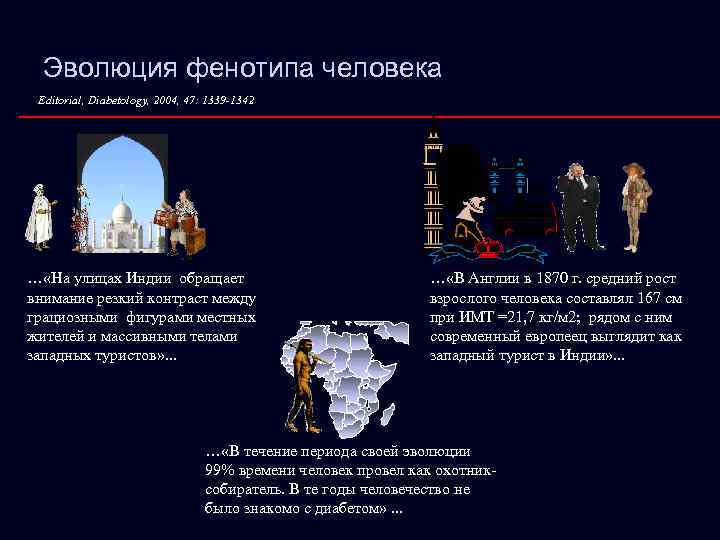 Эволюция фенотипа человека

Editorial, Diabetology, 2004, 47: 1339-1342

…«На улицах Индии обращает внимание резкий контраст между грациозными фигурами местных жителей и массивными телами западных туристов»...

…«В Англии в 1870 г. средний рост взрослого человека составлял 167 см при ИМТ =21,7 кг/м2; рядом с ним современный европеец выглядит как западный турист в Индии»...

…«В течение периода своей эволюции 99% времени человек провел как охотник-собиратель. В те годы человечество не было знакомо с диабетом» ...